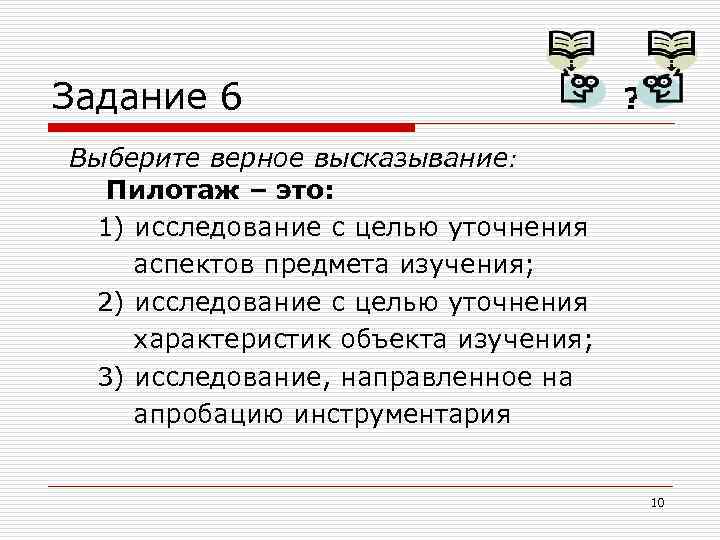 Задание 6

?

Выберите верное высказывание:

Пилотаж – это:

1) исследование с целью уточнения аспектов предмета изучения;

2) исследование с целью уточнения характеристик объекта изучения;

3) исследование, направленное на апробацию инструментария

10